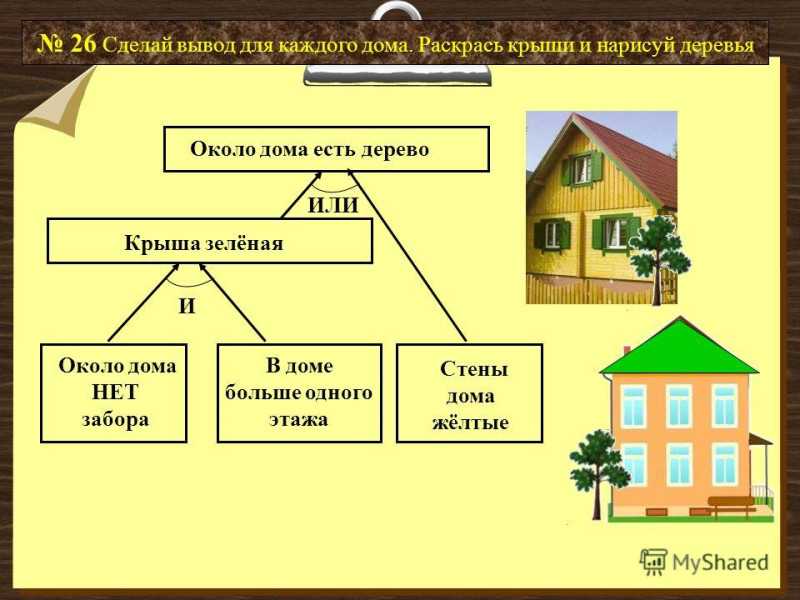 № 26 Сделай вывод для каждого дома. Раскрась крыши и нарисуй деревья

Около дома есть дерево

ИЛИ

Крыша зелёная

И

Около дома НЕТ забора

В доме больше одного этажа

Стены дома жёлтые

MyShared